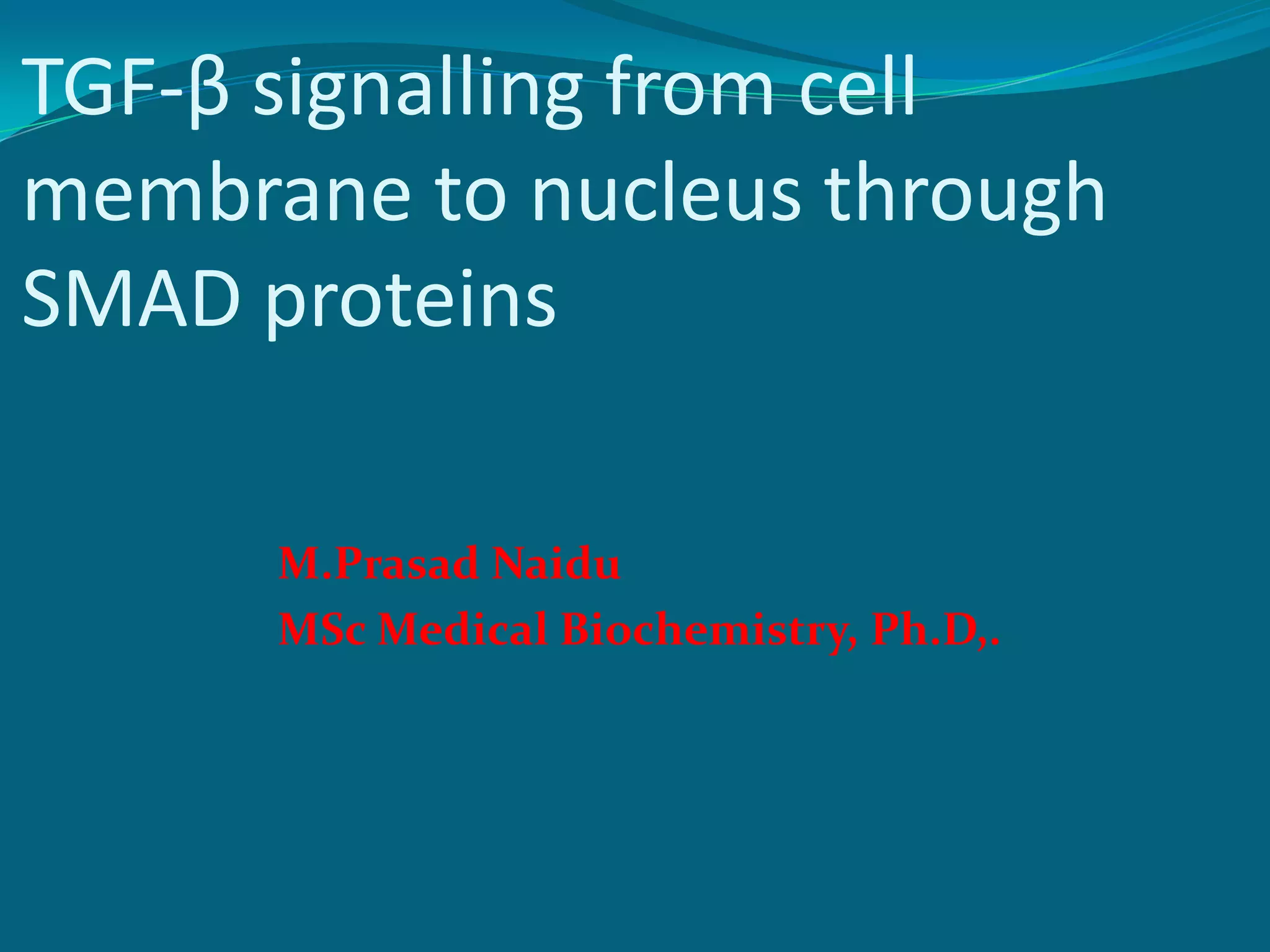 TGF-β signalling from cell membrane to nucleus through SMAD proteins

M.Prasad Naidu
MSc Medical Biochemistry, Ph.D,.